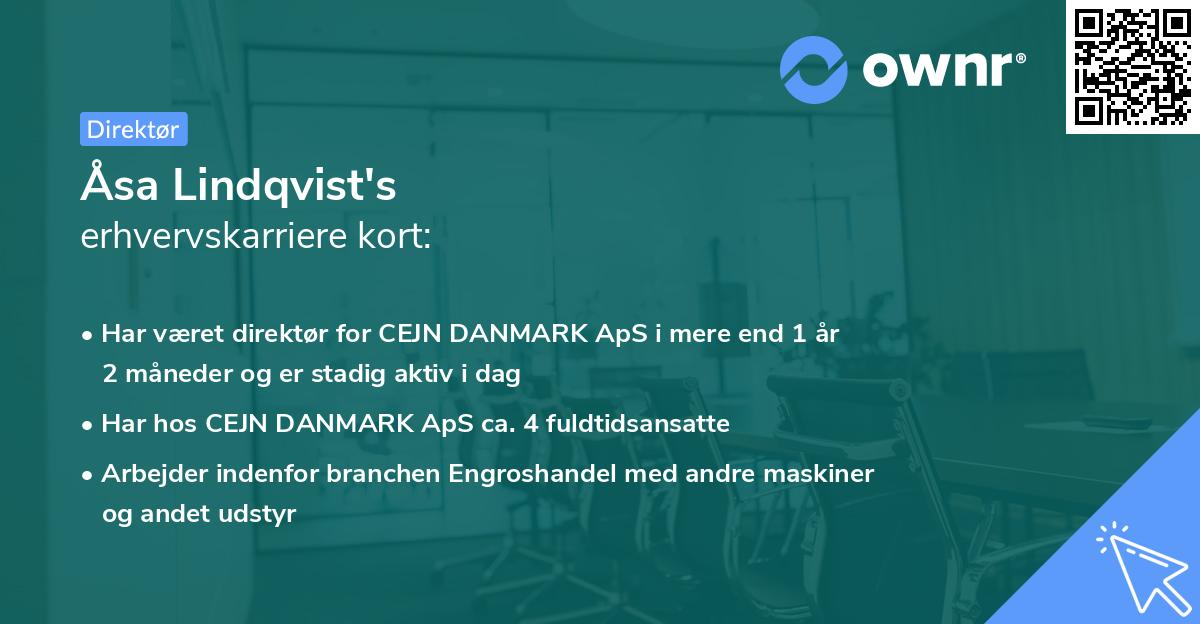 ownr®

Direktør

Åsa Lindqvist's
erhvervskarriere kort:

• Har været direktør for CEJN DANMARK ApS i mere end 1 år 2 måneder og er stadig aktiv i dag

• Har hos CEJN DANMARK ApS ca. 4 fuldtidsansatte

• Arbejder indenfor branchen Engroshandel med andre maskiner og andet udstyr